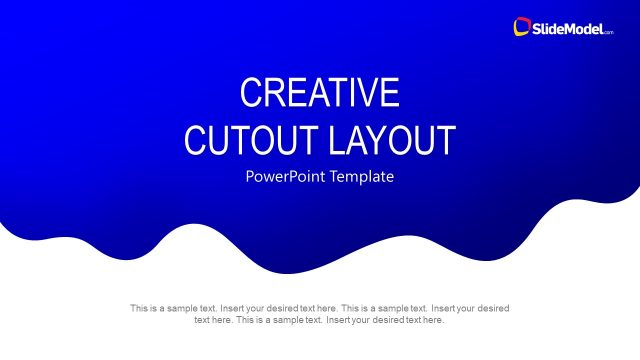 SlideModel.com

CREATIVE
CUTOUT LAYOUT

PowerPoint Template

This is a sample text. Insert your desired text here. This is a sample text. Insert your desired text here. This is a sample text. Insert your desired text here.